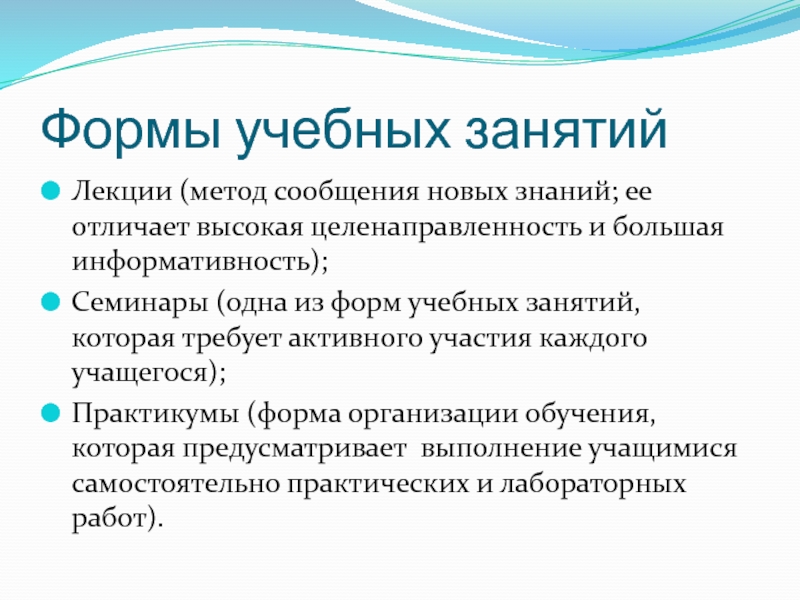 Формы учебных занятий

Лекции (метод сообщения новых знаний; ее отличает высокая целенаправленность и большая информативность);

Семинары (одна из форм учебных занятий, которая требует активного участия каждого учащегося);

Практикумы (форма организации обучения, которая предусматривает выполнение учащимися самостоятельно практических и лабораторных работ).